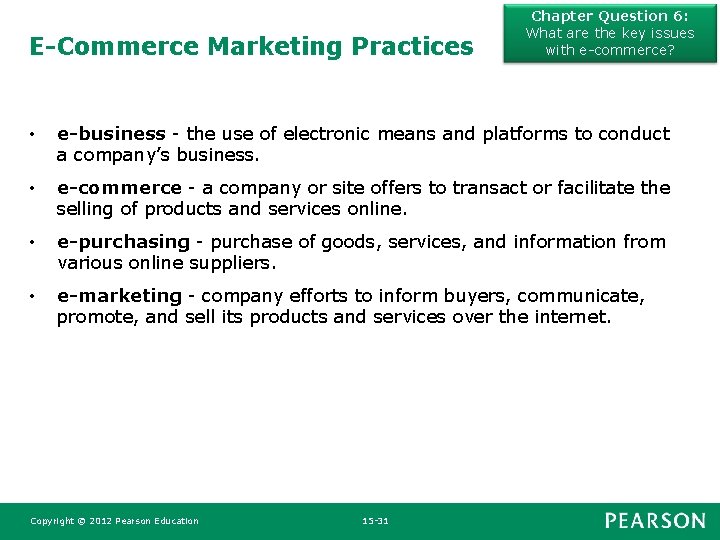 E-Commerce Marketing Practices

Chapter Question 6:
What are the key issues with e-commerce?

• e-business - the use of electronic means and platforms to conduct a company's business.

• e-commerce - a company or site offers to transact or facilitate the selling of products and services online.

• e-purchasing - purchase of goods, services, and information from various online suppliers.

• e-marketing - company efforts to inform buyers, communicate, promote, and sell its products and services over the internet.

Copyright © 2012 Pearson Education 15-31 PEARSON